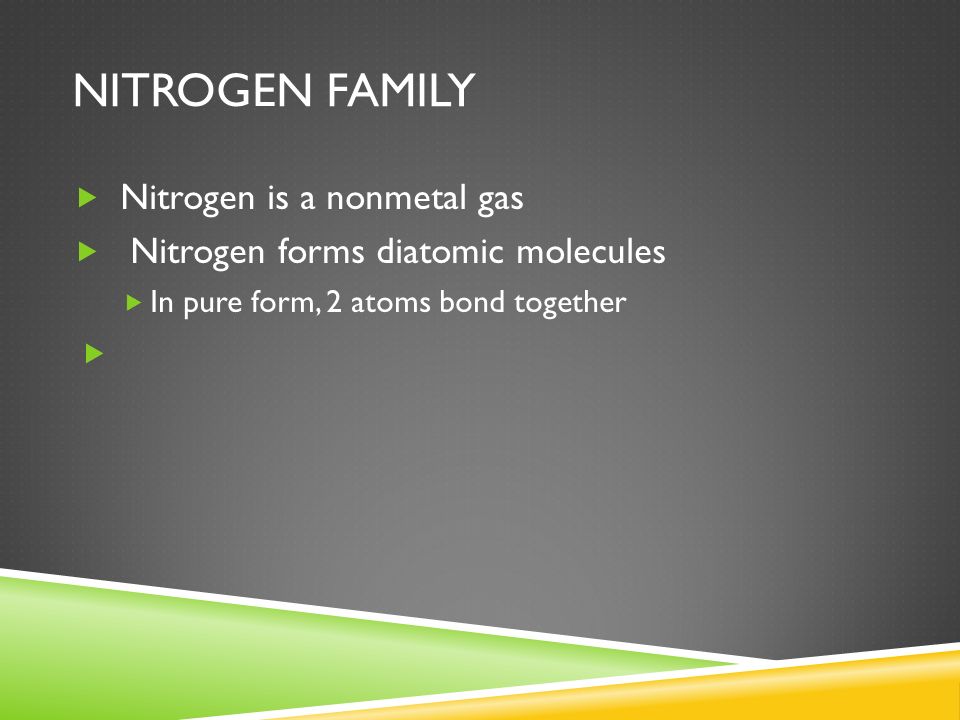 NITROGEN FAMILY

Nitrogen is a nonmetal gas

Nitrogen forms diatomic molecules

In pure form, 2 atoms bond together